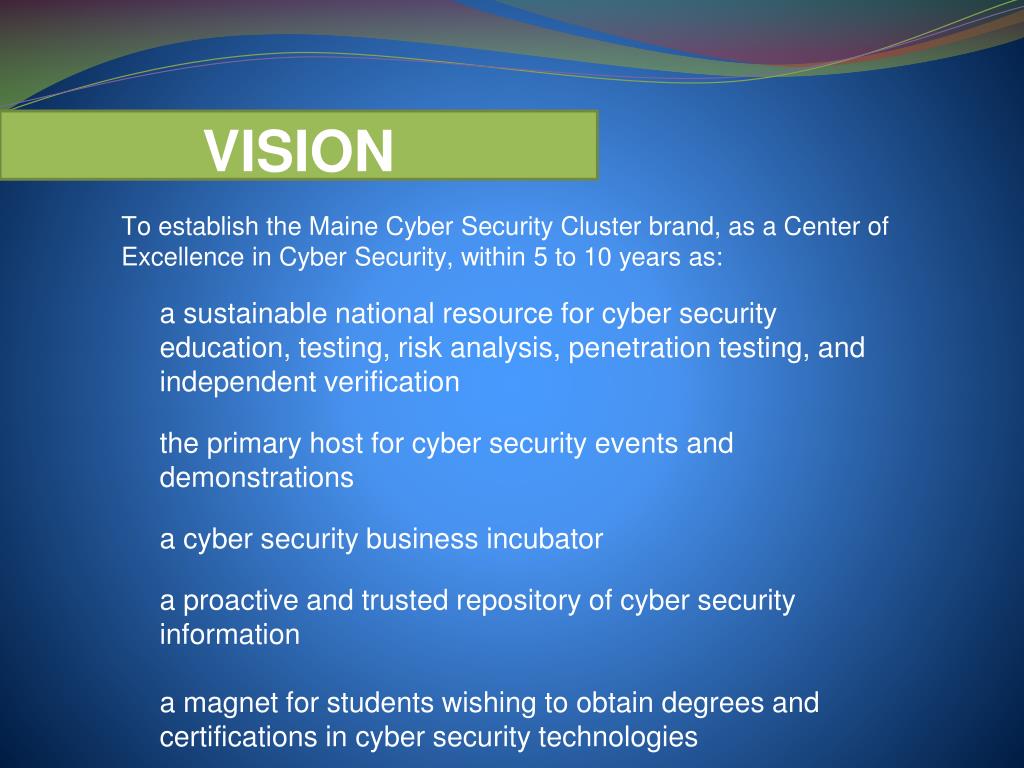 VISION

To establish the Maine Cyber Security Cluster brand, as a Center of Excellence in Cyber Security, within 5 to 10 years as:

a sustainable national resource for cyber security education, testing, risk analysis, penetration testing, and independent verification

the primary host for cyber security events and demonstrations

a cyber security business incubator

a proactive and trusted repository of cyber security information

a magnet for students wishing to obtain degrees and certifications in cyber security technologies